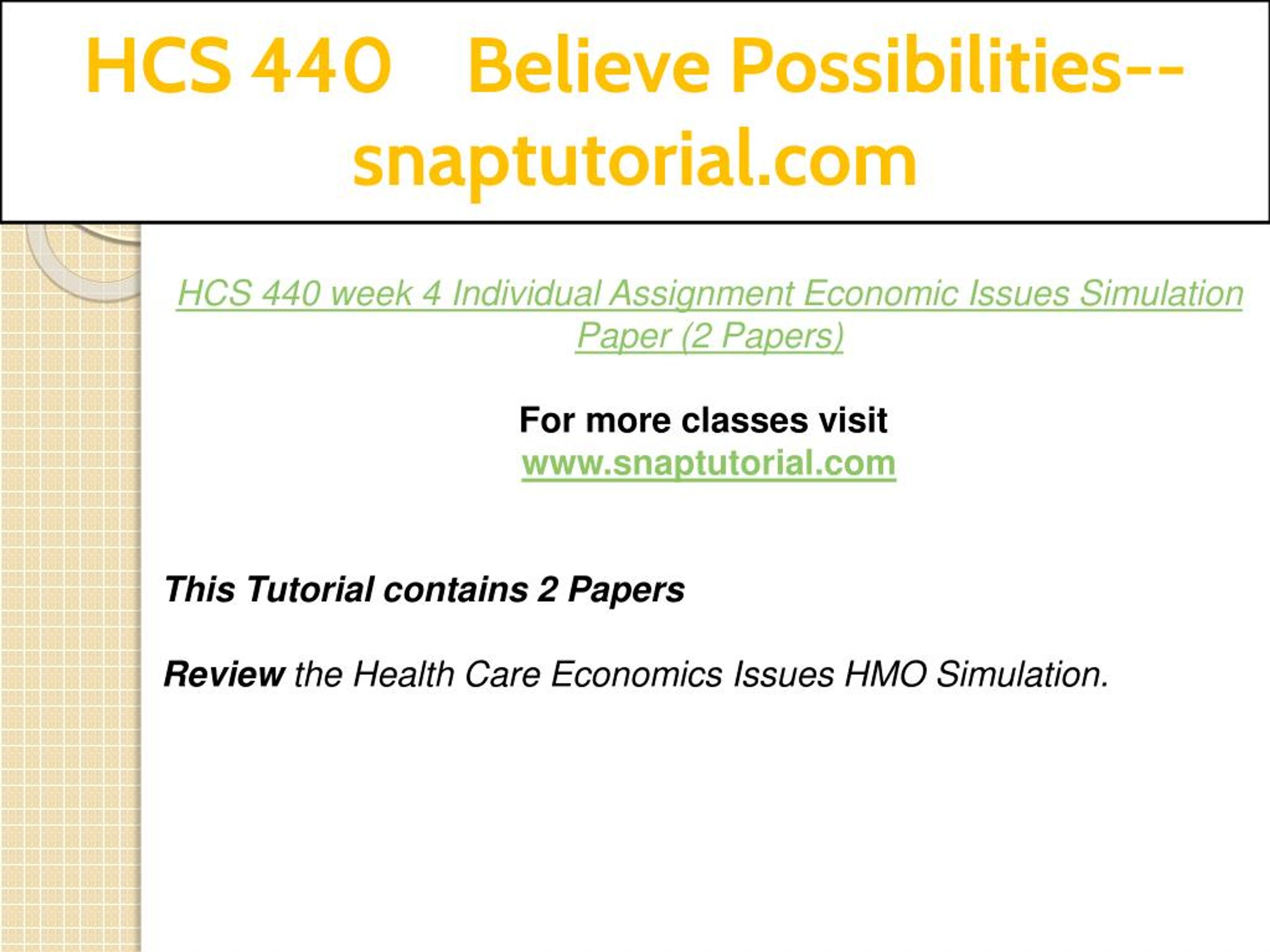 HCS 440 Believe Possibilities--snaptutorial.com

HCS 440 week 4 Individual Assignment Economic Issues Simulation Paper (2 Papers)

For more classes visit
www.snaptutorial.com

This Tutorial contains 2 Papers

Review the Health Care Economics Issues HMO Simulation.